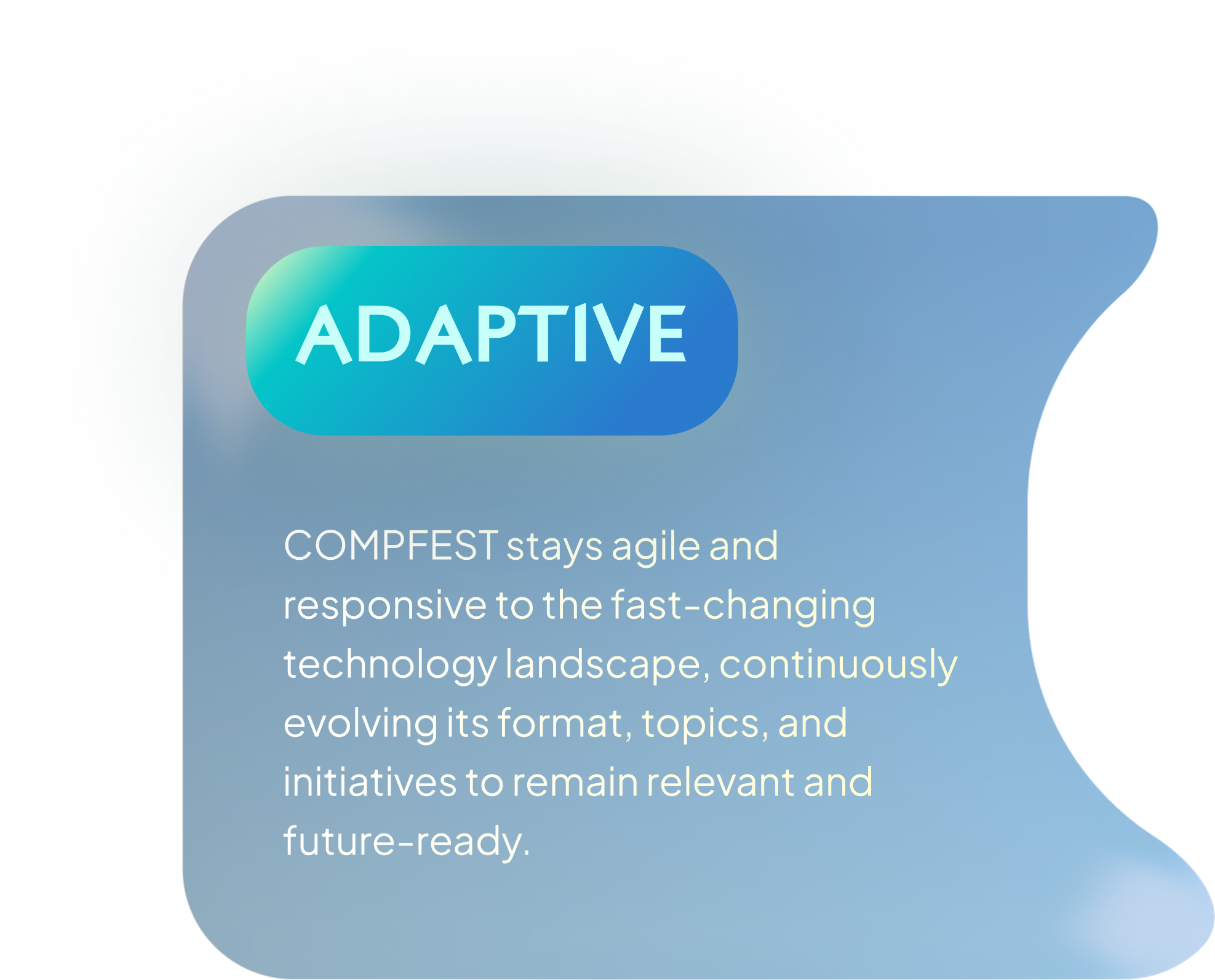 ADAPTIVE

COMPFEST stays agile and responsive to the fast-changing technology landscape, continuously evolving its format, topics, and initiatives to remain relevant and future-ready.